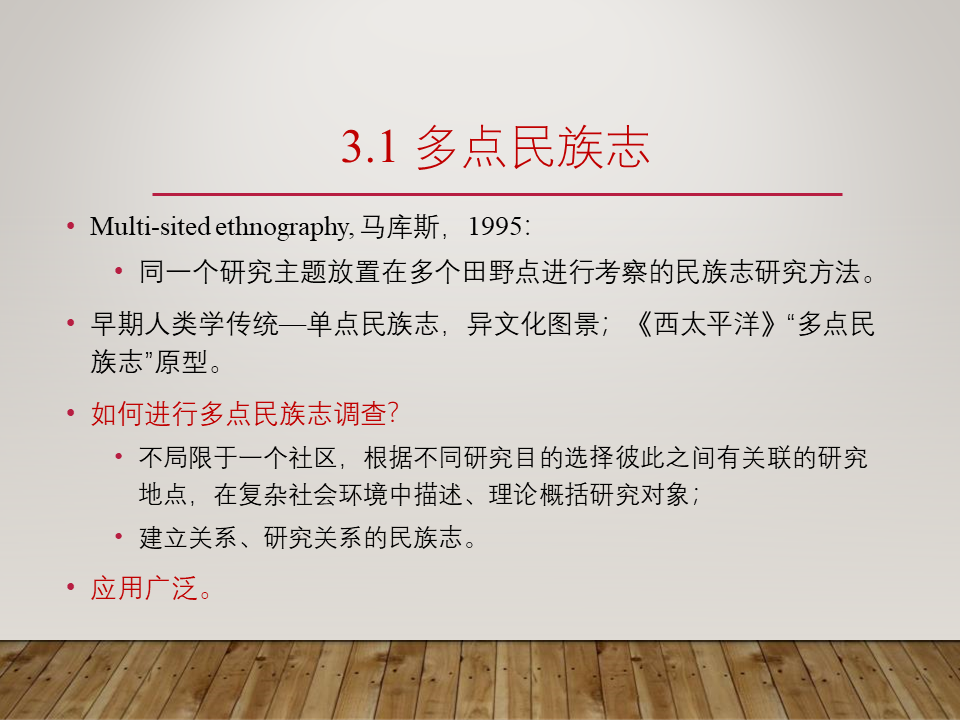 3.1 多点民族志

• Multi-sited ethnography, 马库斯，1995:
  • 同一个研究主题放置在多个田野点进行考察的民族志研究方法。
• 早期人类学传统—单点民族志，异文化图景；《西太平洋》“多点民族志”原型。
• 如何进行多点民族志调查？
  • 不局限于一个社区，根据不同研究目的选择彼此之间有关联的研究地点，在复杂社会环境中描述、理论概括研究对象；
  • 建立关系、研究关系的民族志。
• 应用广泛。